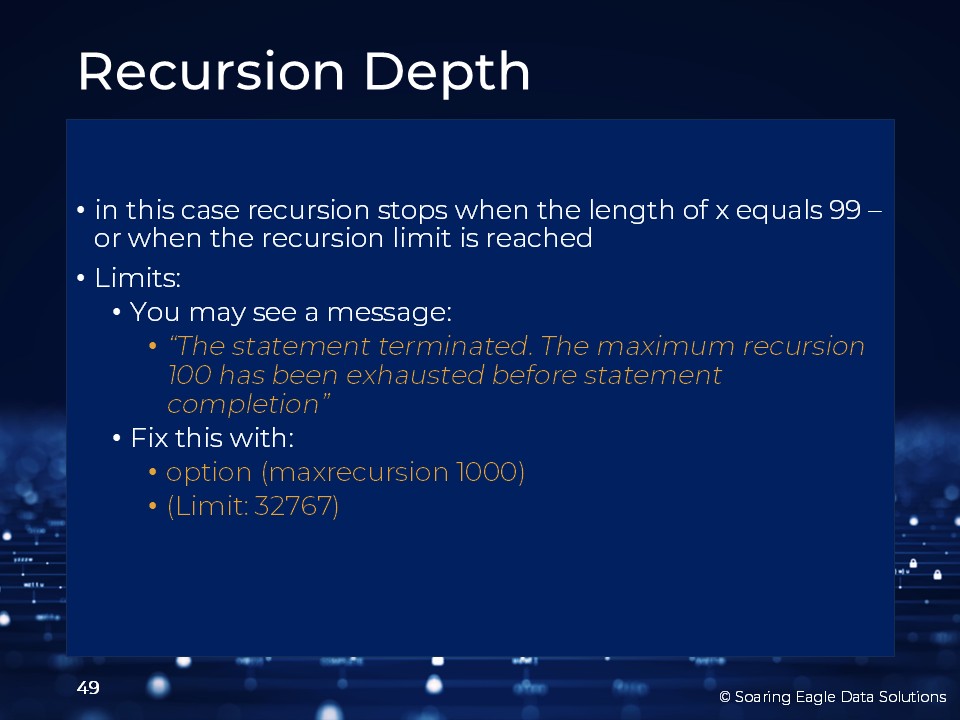 Recursion Depth

• in this case recursion stops when the length of x equals 99 – or when the recursion limit is reached

• Limits:

  • You may see a message:

    • “The statement terminated. The maximum recursion 100 has been exhausted before statement completion”

  • Fix this with:

    • option (maxrecursion 1000)

    • (Limit: 32767)

49

© Soaring Eagle Data Solutions